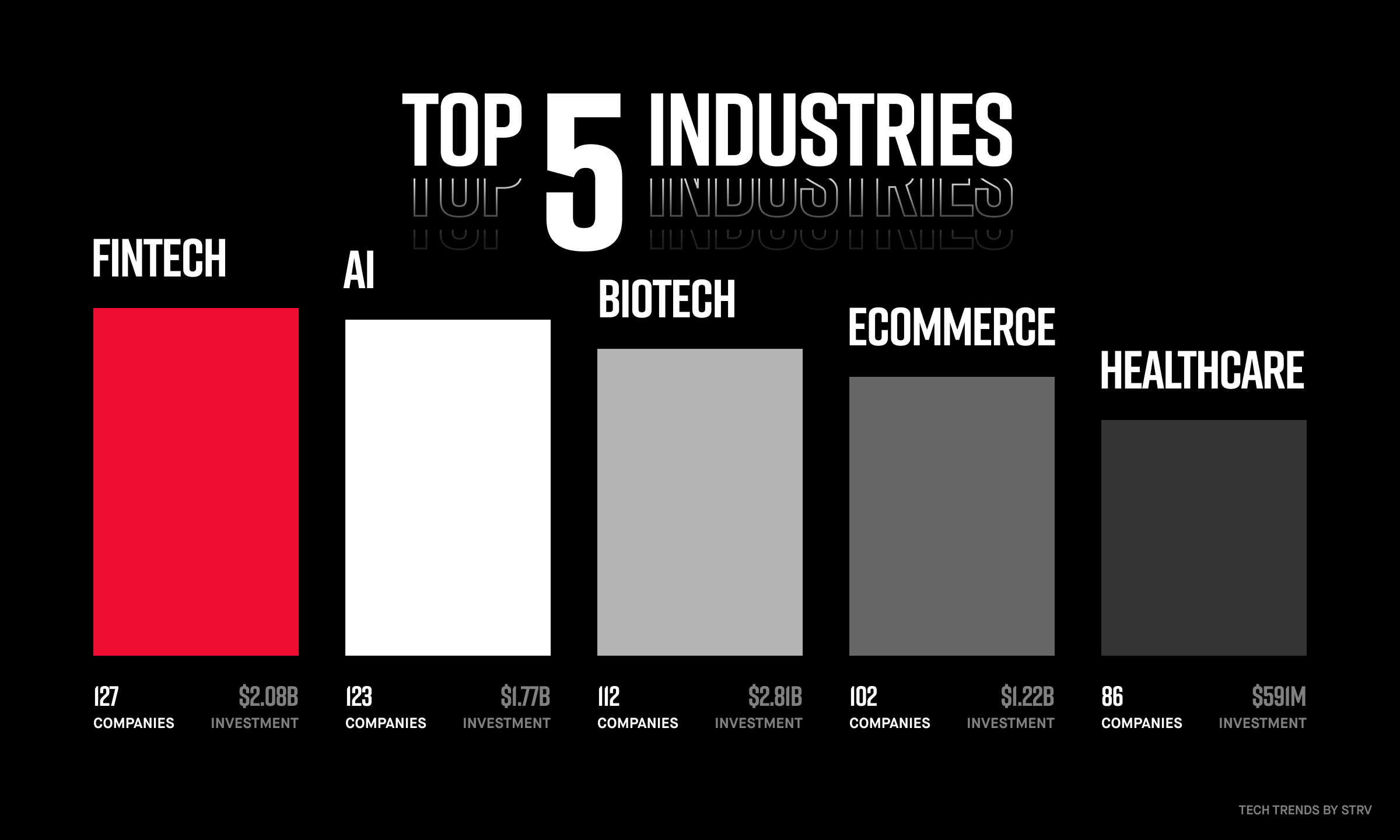 TOP 5 INDUSTRIES

FINTECH

AI

BIOTECH

ECOMMERCE

HEALTHCARE

127
COMPANIES
$2.08B
INVESTMENT

123
COMPANIES
$1.77B
INVESTMENT

112
COMPANIES
$2.81B
INVESTMENT

102
COMPANIES
$1.22B
INVESTMENT

86
COMPANIES
$591M
INVESTMENT

TECH TRENDS BY STRV